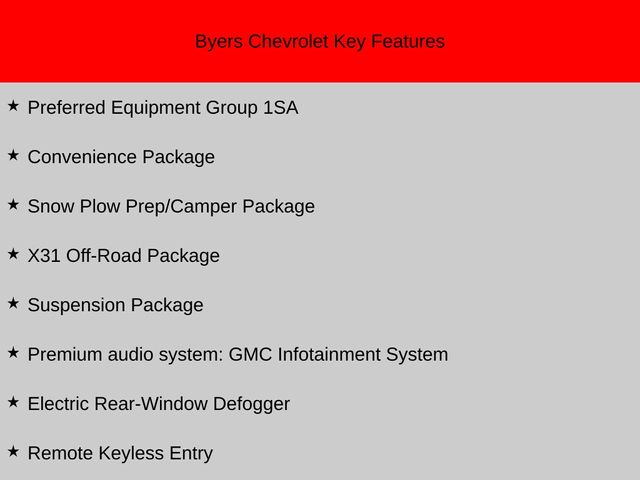 Byers Chevrolet Key Features

★ Preferred Equipment Group 1SA

★ Convenience Package

★ Snow Plow Prep/Camper Package

★ X31 Off-Road Package

★ Suspension Package

★ Premium audio system: GMC Infotainment System

★ Electric Rear-Window Defogger

★ Remote Keyless Entry